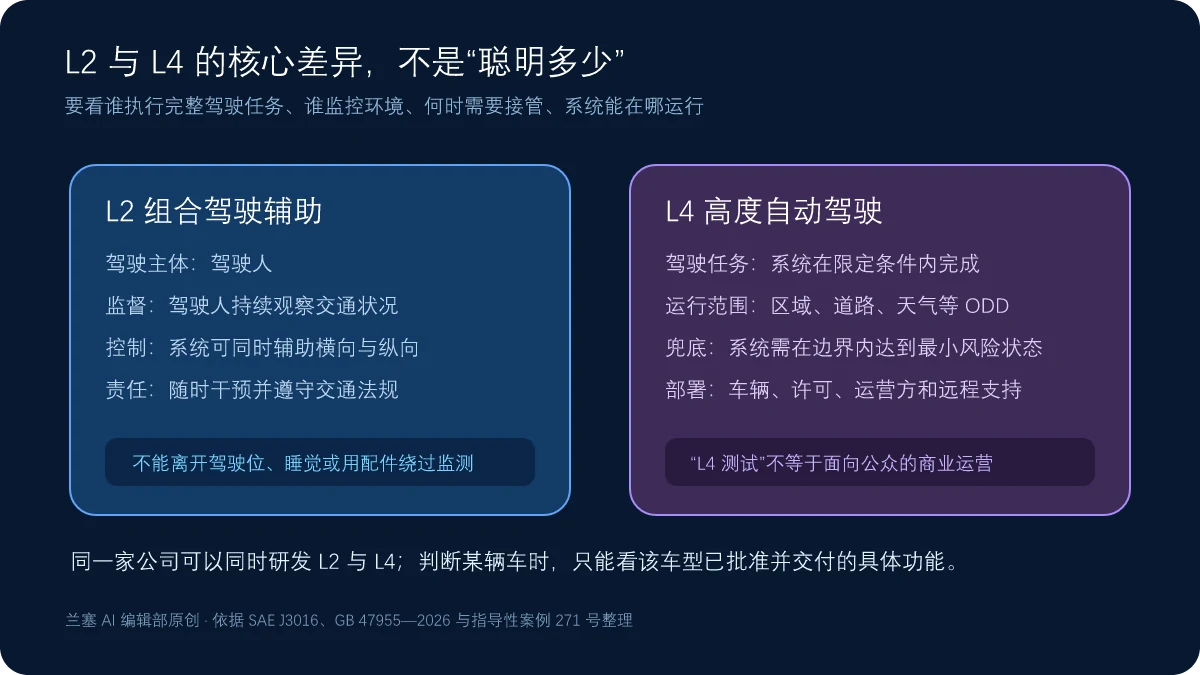 L2 与 L4 的核心差异，不是“聪明多少”

要看谁执行完整驾驶任务、谁监控环境、何时需要接管、系统能在哪运行

L2 组合驾驶辅助

驾驶主体：驾驶人

监督：驾驶人持续观察交通状况

控制：系统可同时辅助横向与纵向

责任：随时干预并遵守交通法规

不能离开驾驶位、睡觉或用配件绕过监测

L4 高度自动驾驶

驾驶任务：系统在限定条件内完成

运行范围：区域、道路、天气等 ODD

兜底：系统需在边界内达到最小风险状态

部署：车辆、许可、运营方和远程支持

“L4 测试”不等于面向公众的商业运营

同一家公司可以同时研发 L2 与 L4；判断某辆车时，只能看该车型已批准并交付的具体功能。

兰塞 AI 编辑部原创 · 依据 SAE J3016、GB 47955—2026 与指导性案例 271 号整理